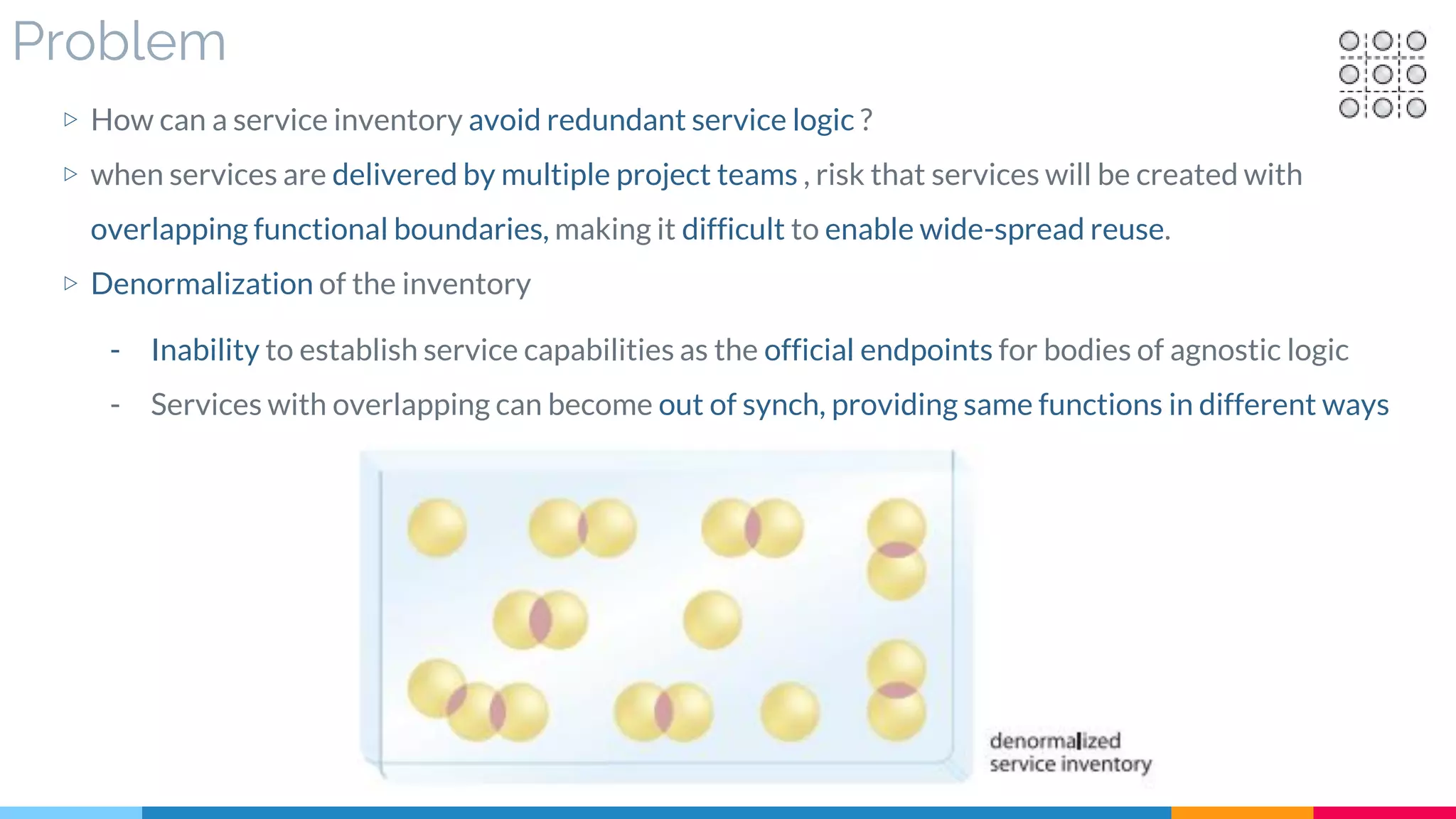 Problem

▷ How can a service inventory avoid redundant service logic ?

▷ when services are delivered by multiple project teams , risk that services will be created with overlapping functional boundaries, making it difficult to enable wide-spread reuse.

▷ Denormalization of the inventory

- Inability to establish service capabilities as the official endpoints for bodies of agnostic logic

- Services with overlapping can become out of synch, providing same functions in different ways

denormalized service inventory